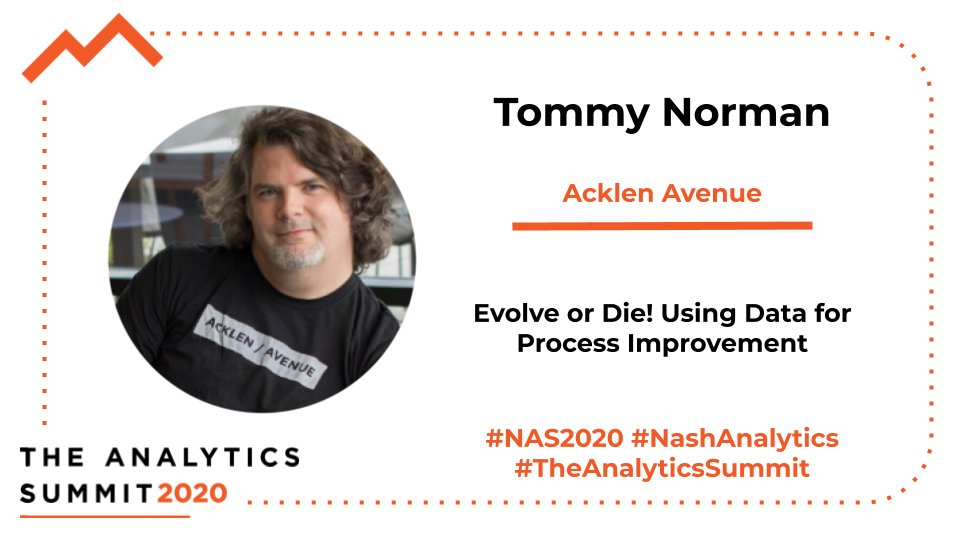 Tommy Norman

Acklen Avenue

ACKLEN / AVENUE

Evolve or Die! Using Data for Process Improvement

#NAS2020 #NashAnalytics
#TheAnalyticsSummit

THE ANALYTICS
SUMMIT2020